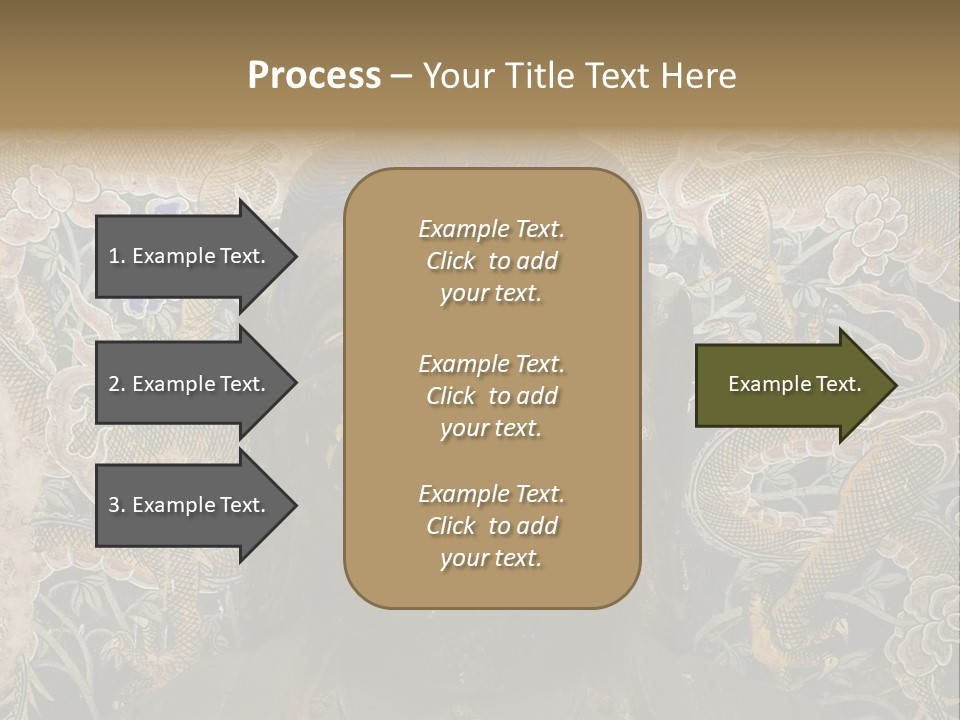 Process – Your Title Text Here

1. Example Text.

2. Example Text.

3. Example Text.

Example Text. Click to add your text.

Example Text. Click to add your text.

Example Text. Click to add your text.

Example Text.